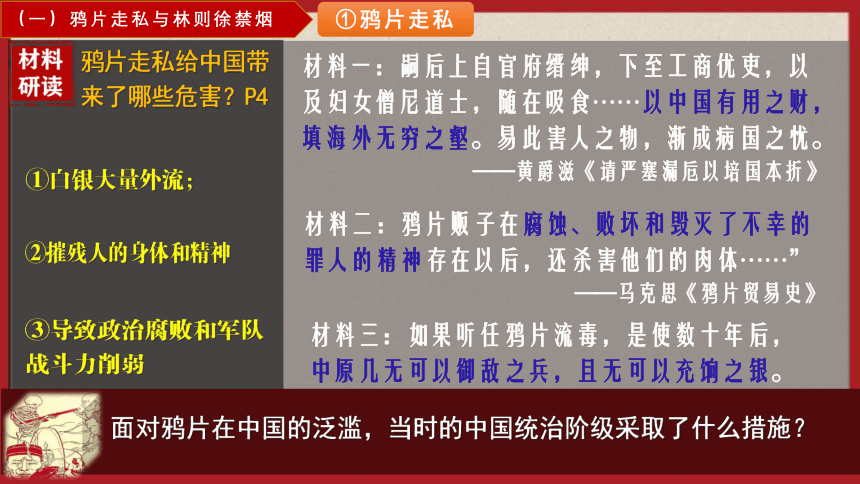 （一）鸦片走私与林则徐禁烟

①鸦片走私

材料研读

鸦片走私给中国带来了哪些危害？P4

①白银大量外流；

②摧残人的身体和精神

③导致政治腐败和军队战斗力削弱

材料一：嗣后上自官府缙绅，下至工商优吏，以及妇女僧尼道士，随在吸食……以中国有用之财，填海外无穷之壑。易此害人之物，渐成病国之忧。
——黄爵滋《请严塞漏卮以培国本折》

材料二：鸦片贩子在腐蚀、败坏和毁灭了不幸的罪人的精神存在以后，还杀害他们的肉体……”
——马克思《鸦片贸易史》

材料三：如果听任鸦片流毒，是使数十年后，中原几无可以御敌之兵，且无可以充饷之银。

面对鸦片在中国的泛滥，当时的中国统治阶级采取了什么措施？